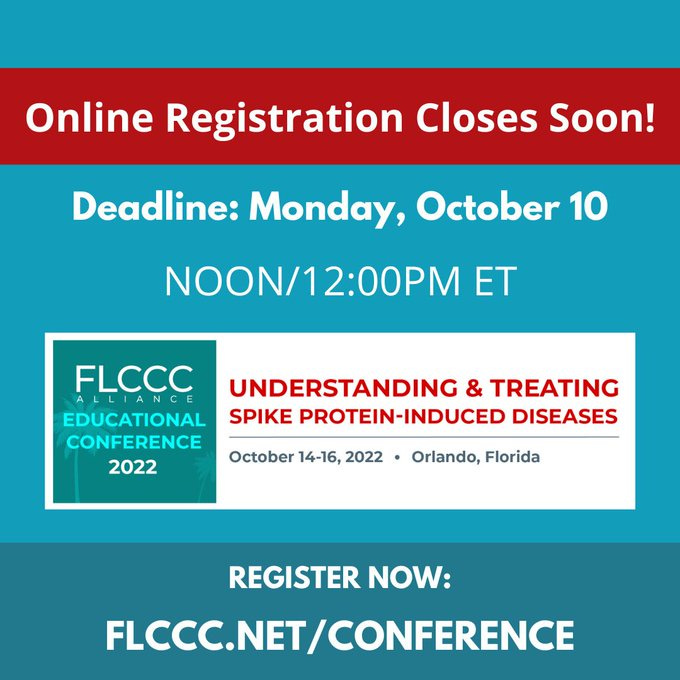 Online Registration Closes Soon!

Deadline: Monday, October 10

NOON/12:00PM ET

FLCCC ALLIANCE
EDUCATIONAL CONFERENCE 2022

UNDERSTANDING & TREATING
SPIKE PROTEIN-INDUCED DISEASES

October 14-16, 2022 • Orlando, Florida

REGISTER NOW:
FLCCC.NET/CONFERENCE